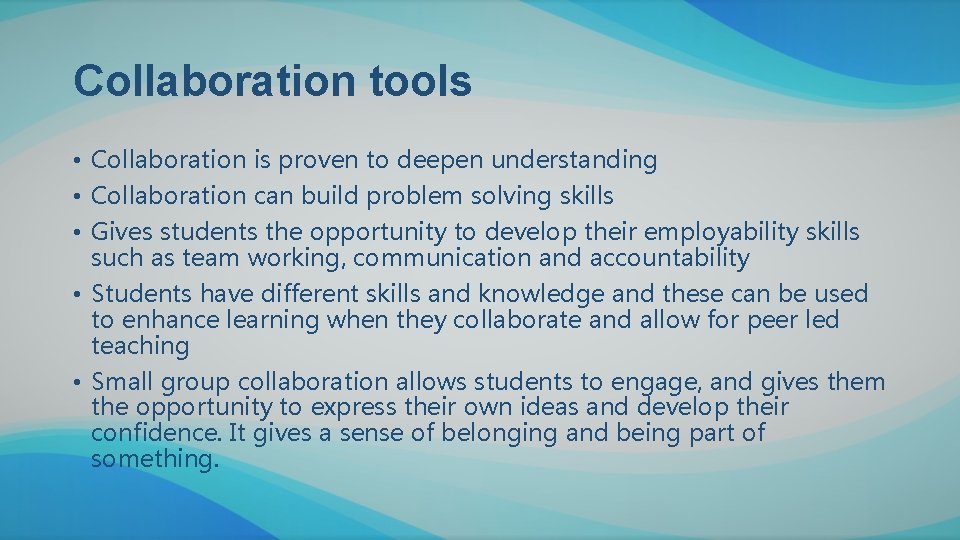 Collaboration tools

• Collaboration is proven to deepen understanding
• Collaboration can build problem solving skills
• Gives students the opportunity to develop their employability skills such as team working, communication and accountability
• Students have different skills and knowledge and these can be used to enhance learning when they collaborate and allow for peer led teaching
• Small group collaboration allows students to engage, and gives them the opportunity to express their own ideas and develop their confidence. It gives a sense of belonging and being part of something.